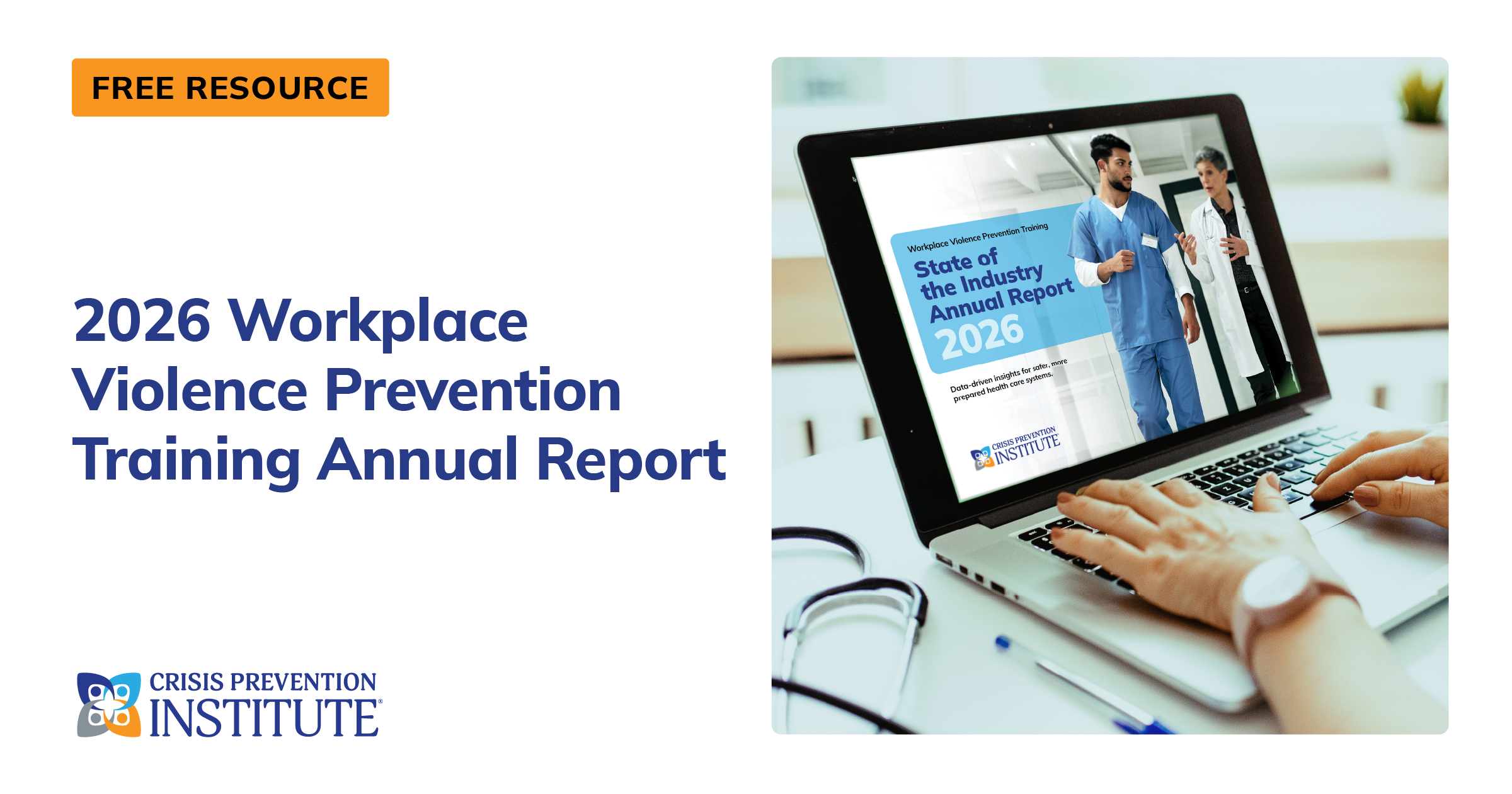 FREE RESOURCE

2026 Workplace Violence Prevention Training Annual Report

CRISIS PREVENTION INSTITUTE

Workplace Violence Prevention Training

State of the Industry Annual Report 2026

Data-driven insights for safer, more prepared health care systems.

CRISIS PREVENTION INSTITUTE